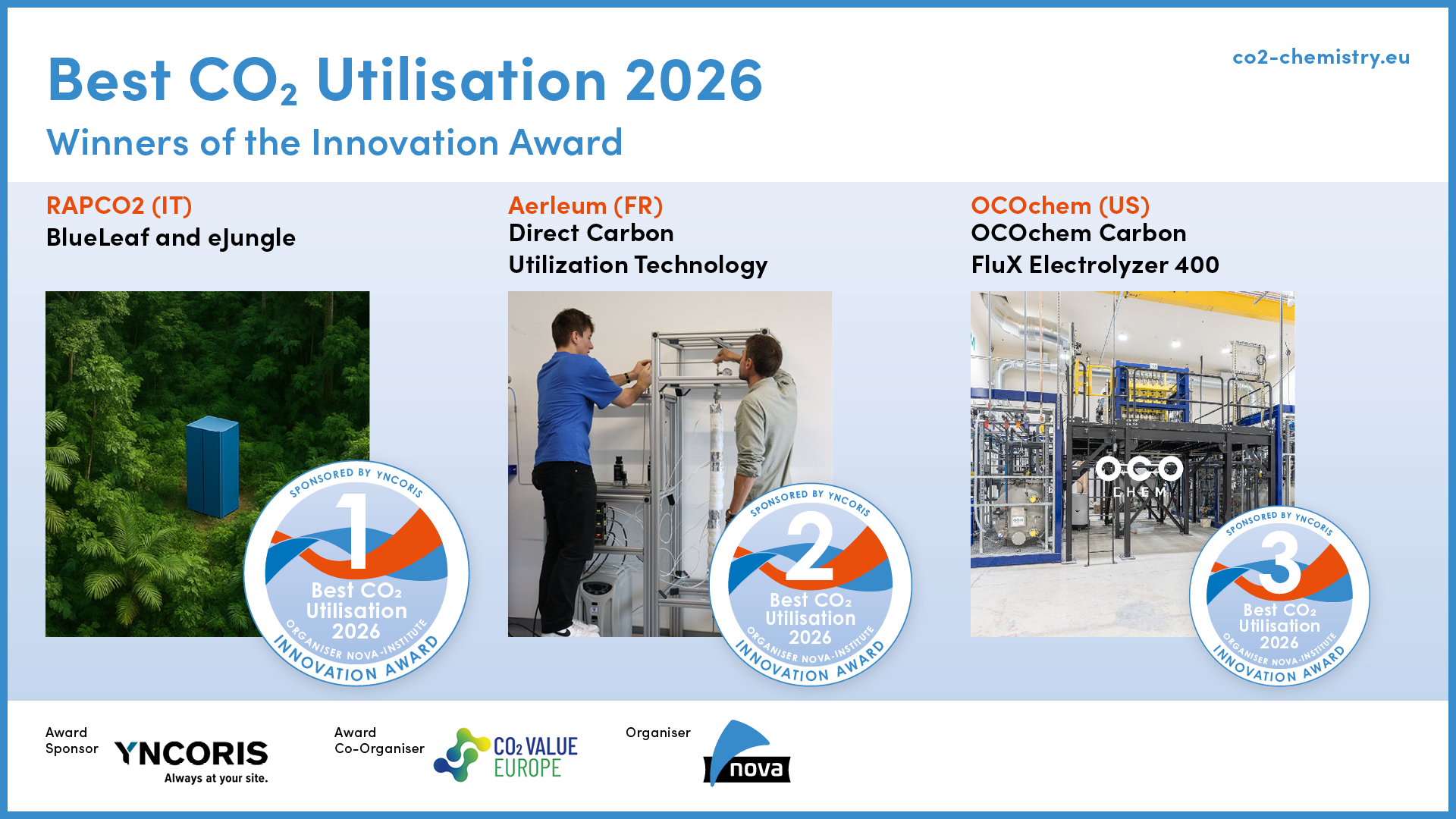 Best $CO_2$ Utilisation 2026

co2-chemistry.eu

Winners of the Innovation Award

RAPCO2 (IT)
BlueLeaf and eJungle

SPONSORED BY YNCORIS
1
Best $CO_2$ Utilisation 2026
ORGANISER NOVA-INSTITUTE
INNOVATION AWARD

Aerleum (FR)
Direct Carbon Utilization Technology

SPONSORED BY YNCORIS
2
Best $CO_2$ Utilisation 2026
ORGANISER NOVA-INSTITUTE
INNOVATION AWARD

OCOchem (US)
OCOchem Carbon FluX Electrolyzer 400

OCO CHEM

SPONSORED BY YNCORIS
3
Best $CO_2$ Utilisation 2026
ORGANISER NOVA-INSTITUTE
INNOVATION AWARD

Award Sponsor
YNCORIS
Always at your site.

Award Co-Organiser
$CO_2$ VALUE EUROPE

Organiser
nova